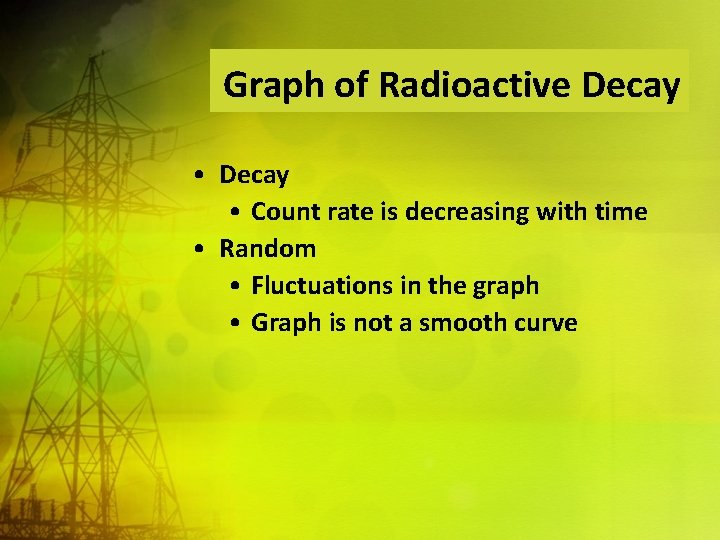 Graph of Radioactive Decay

• Decay
  • Count rate is decreasing with time
• Random
  • Fluctuations in the graph
  • Graph is not a smooth curve